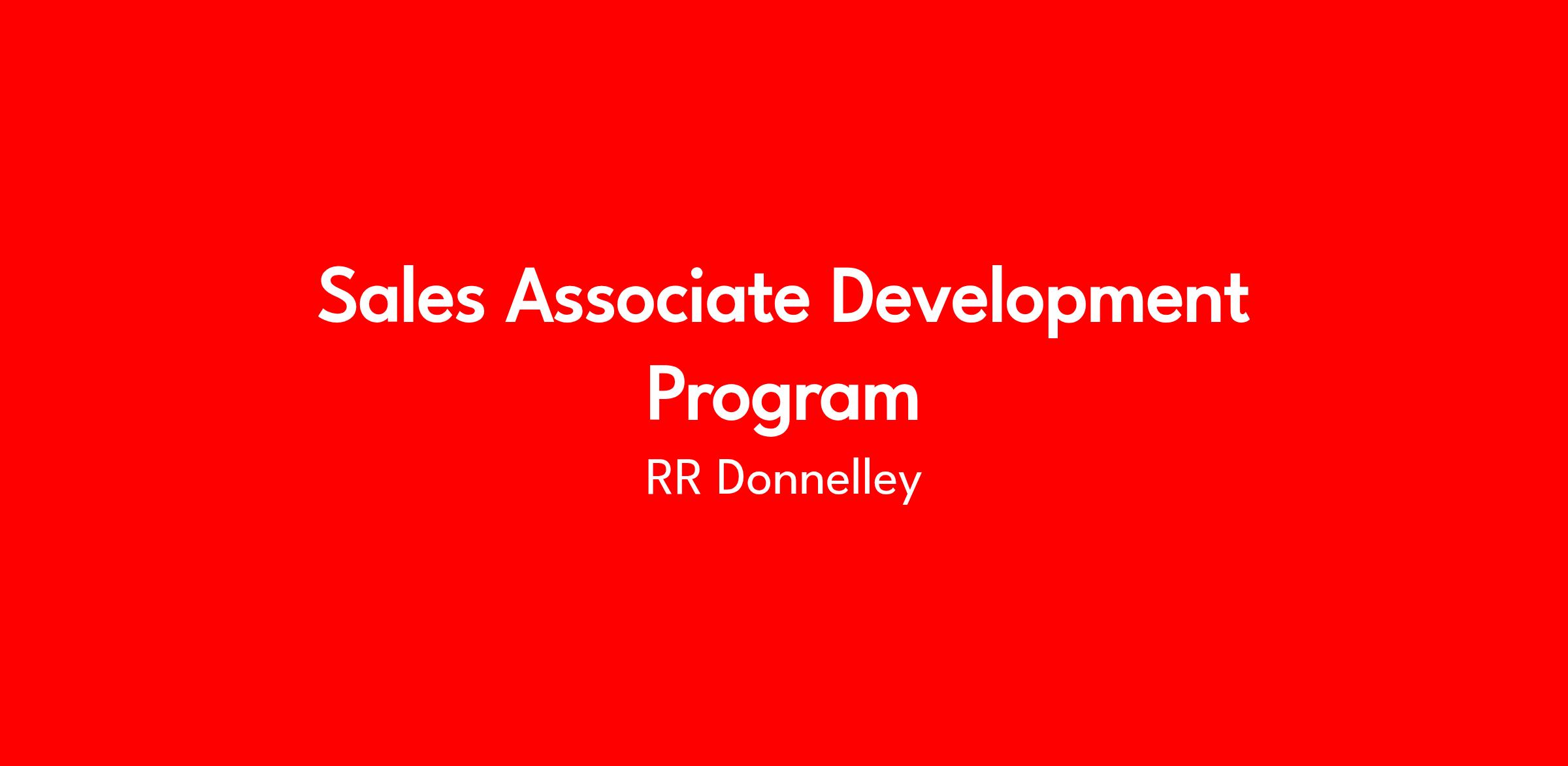 Sales Associate Development Program

RR Donnelley